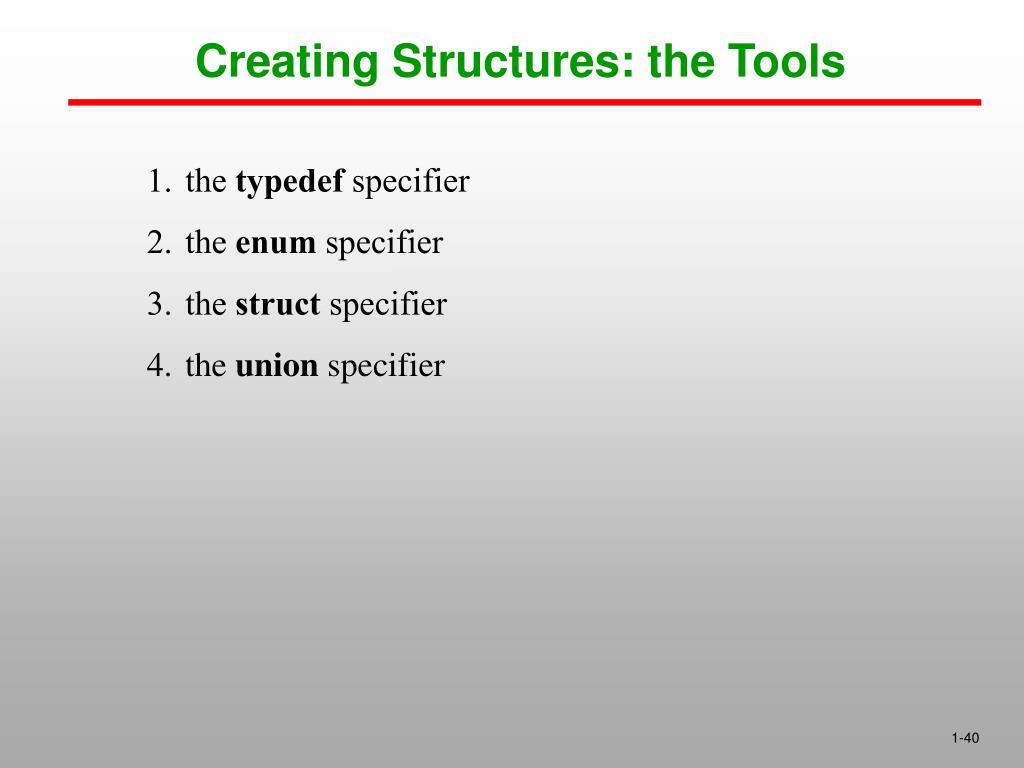 Creating Structures: the Tools

1. the typedef specifier
2. the enum specifier
3. the struct specifier
4. the union specifier

1-40